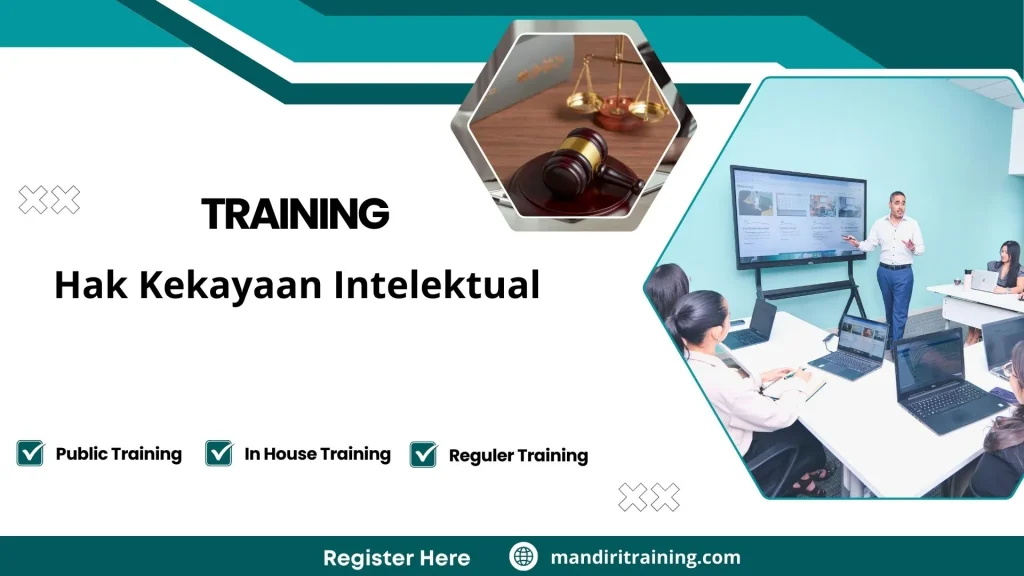 TRAINING

Hak Kekayaan Intelektual

Public Training
In House Training
Reguler Training

Register Here
mandiritraining.com